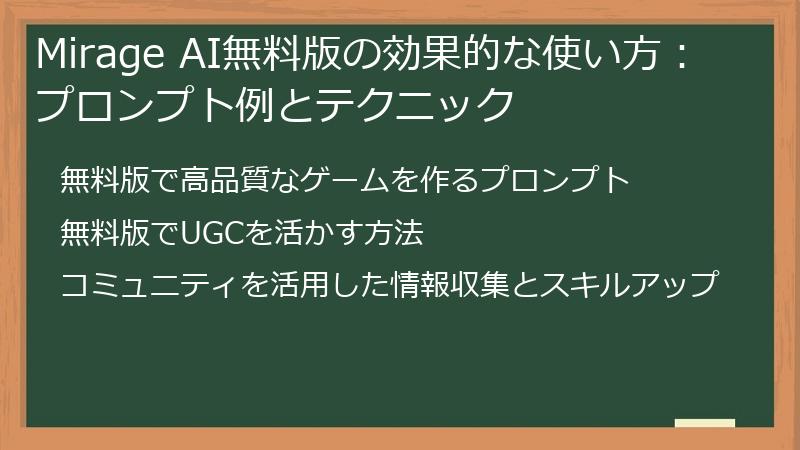 Mirage AI無料版の効果的な使い方：プロンプト例とテクニック

無料版で高品質なゲームを作るプロンプト

無料版でUGCを活かす方法

コミュニティを活用した情報収集とスキルアップ